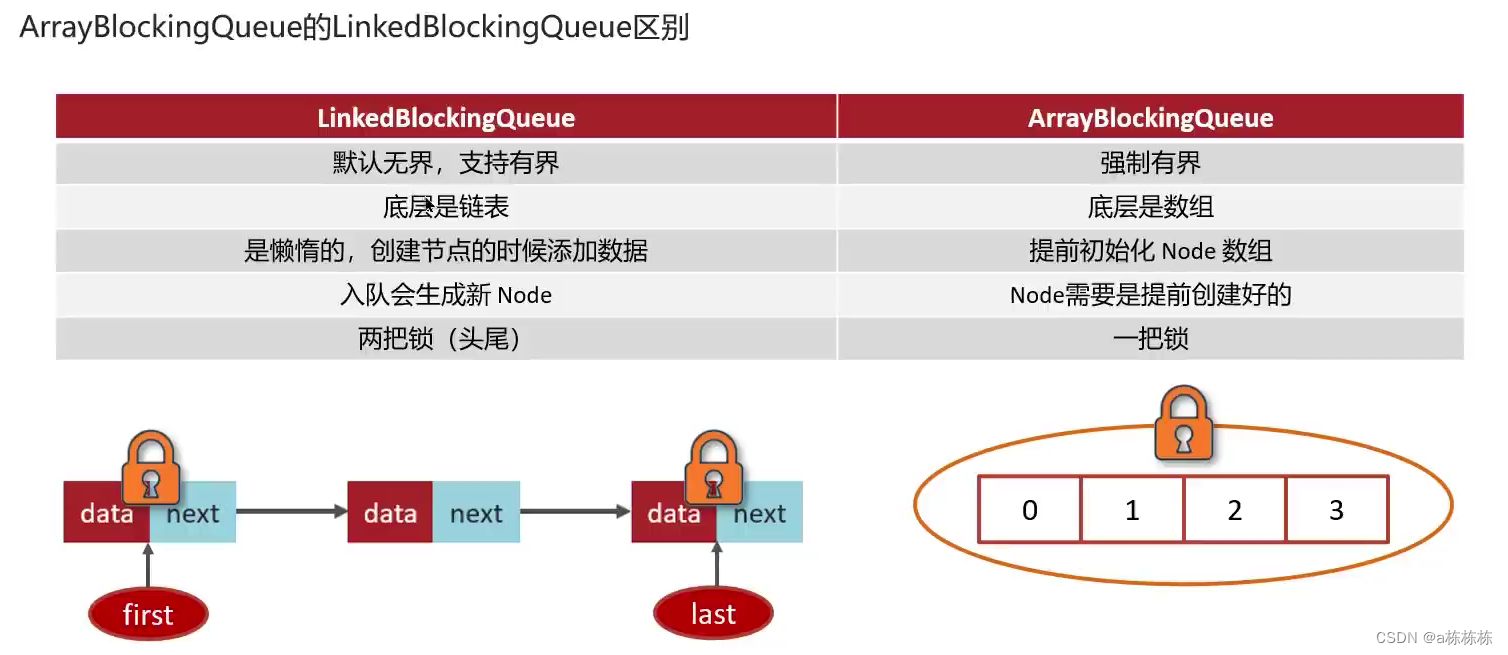 ArrayBlockingQueue的LinkedBlockingQueue区别

| LinkedBlockingQueue | ArrayBlockingQueue |
|---|---|
| 默认无界，支持有界 | 强制有界 |
| 底层是链表 | 底层是数组 |
| 是懒惰的，创建节点的时候添加数据 | 提前初始化 Node 数组 |
| 入队会生成新 Node | Node需要是提前创建好的 |
| 两把锁（头尾） | 一把锁 |

data next
data next
data next
first
last

0 1 2 3

CSDN @a栋栋栋